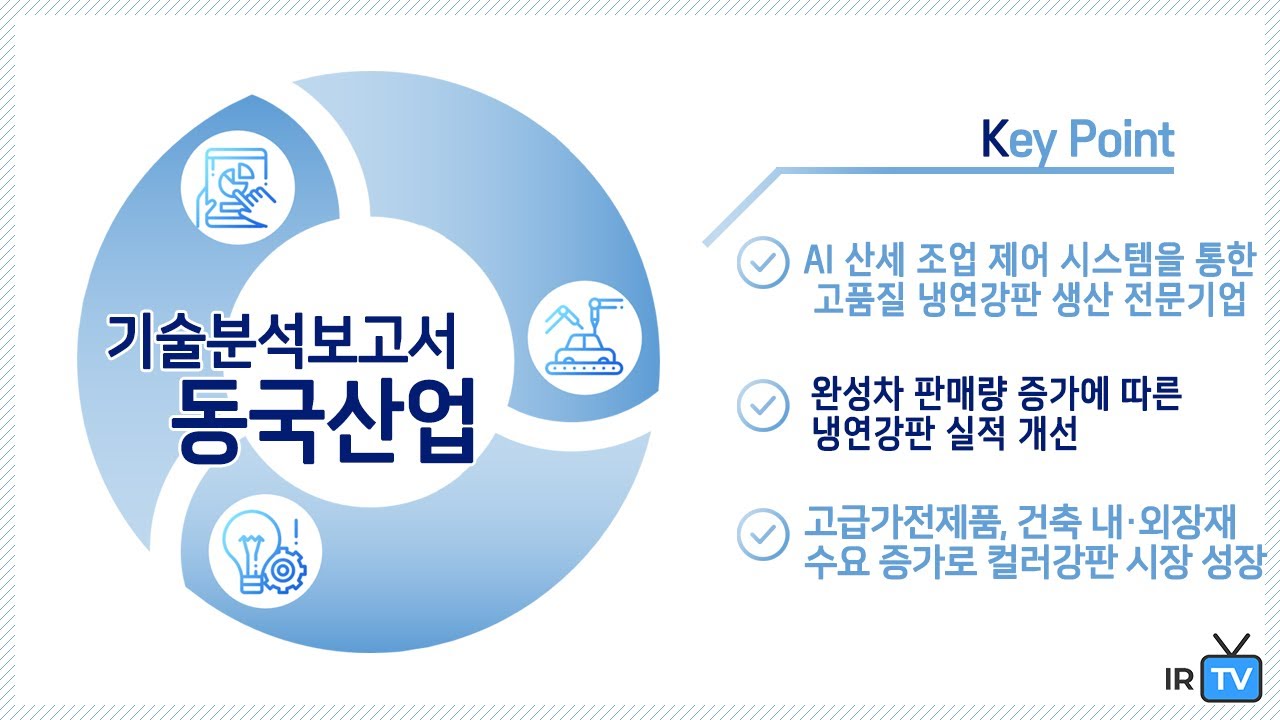 기술분석보고서
동국산업

Key Point

AI 산세 조업 제어 시스템을 통한 고품질 냉연강판 생산 전문기업

완성차 판매량 증가에 따른 냉연강판 실적 개선

고급가전제품, 건축 내·외장재 수요 증가로 컬러강판 시장 성장

IR TV